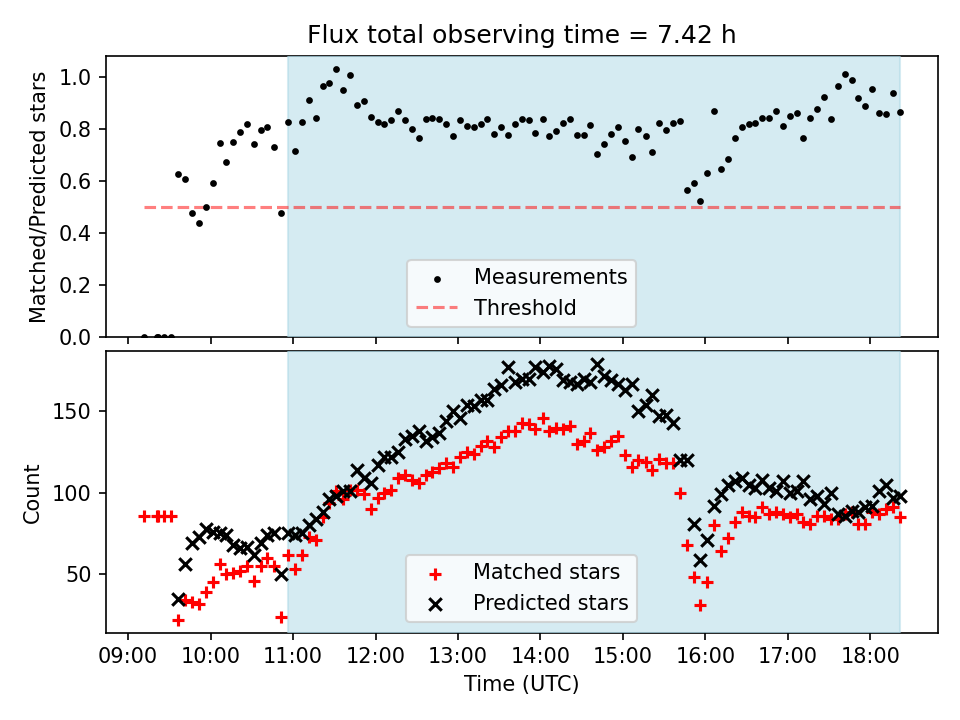 Flux total observing time = 7.42 h

Matched/Predicted stars

1.0
0.8
0.6
0.4
0.2
0.0

Measurements
Threshold

Count

150
100
50

Matched stars
Predicted stars

09:00 10:00 11:00 12:00 13:00 14:00 15:00 16:00 17:00 18:00

Time (UTC)